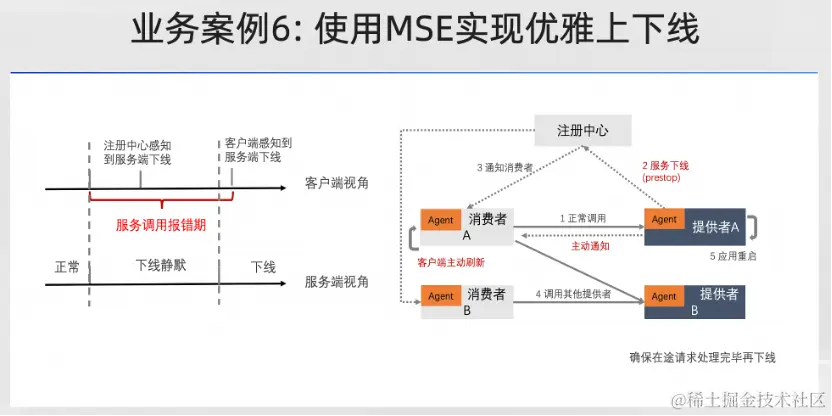 业务案例6: 使用MSE实现优雅上下线

注册中心感知到服务端下线

客户端感知到服务端下线

客户端视角

服务调用报错期

正常

下线静默

下线

服务端视角

注册中心

3 通知消费者

2 服务下线 (prestop)

Agent 消费者 A

1 正常调用

Agent 提供者A

主动通知

客户端主动刷新

5 应用重启

Agent 消费者 B

4 调用其他提供者

Agent 提供者 B

确保在途请求处理完毕再下线

@稀土掘金技术社区